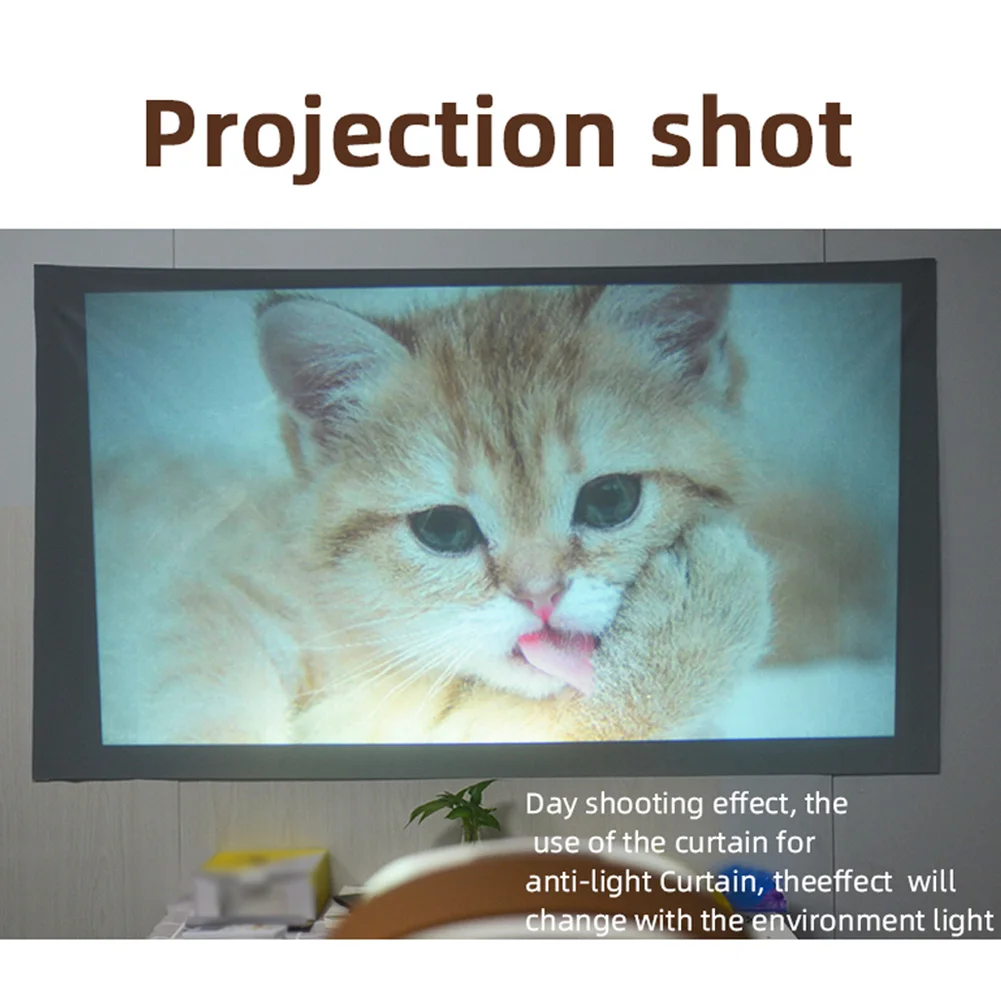 Projection shot

Day shooting effect, the use of the curtain for anti-light Curtain, theeffect will change with the environment light